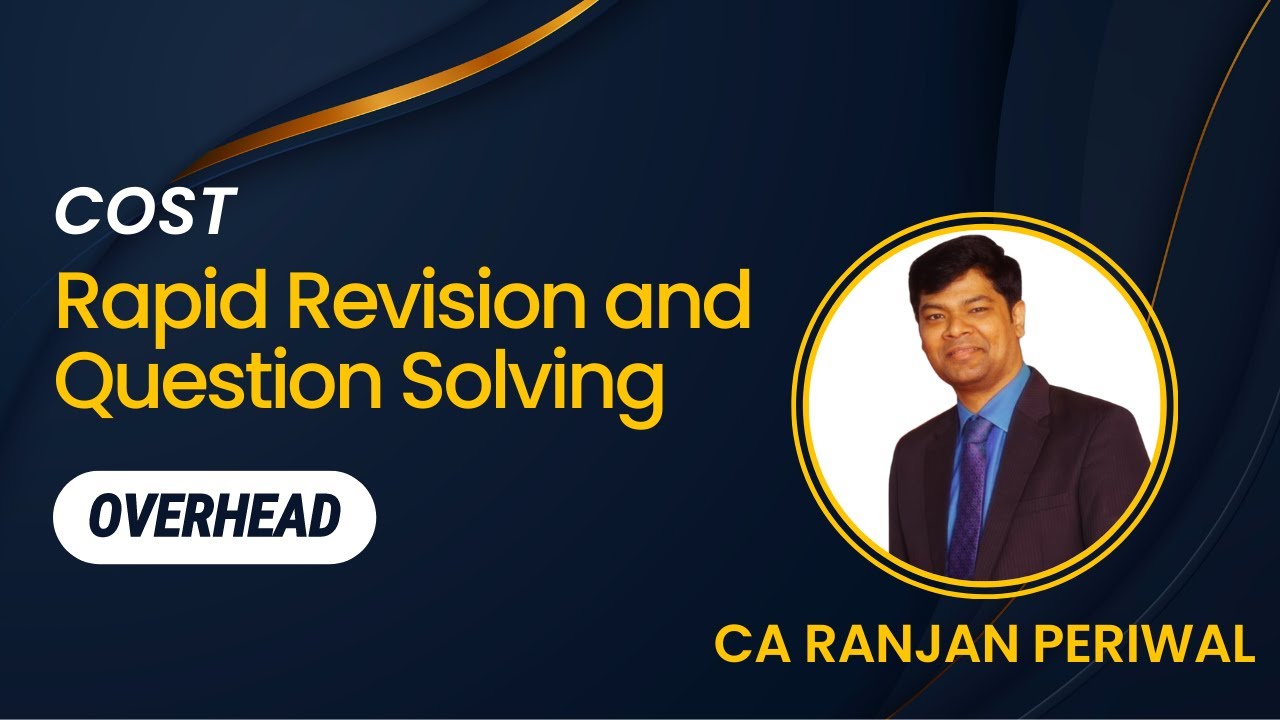 COST

Rapid Revision and Question Solving

OVERHEAD

CA RANJAN PERIWAL